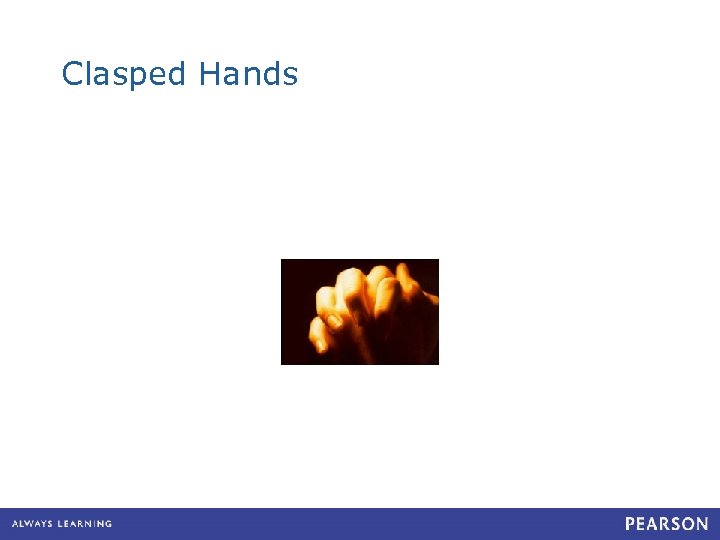 Clasped Hands

ALWAYS LEARNING

PEARSON